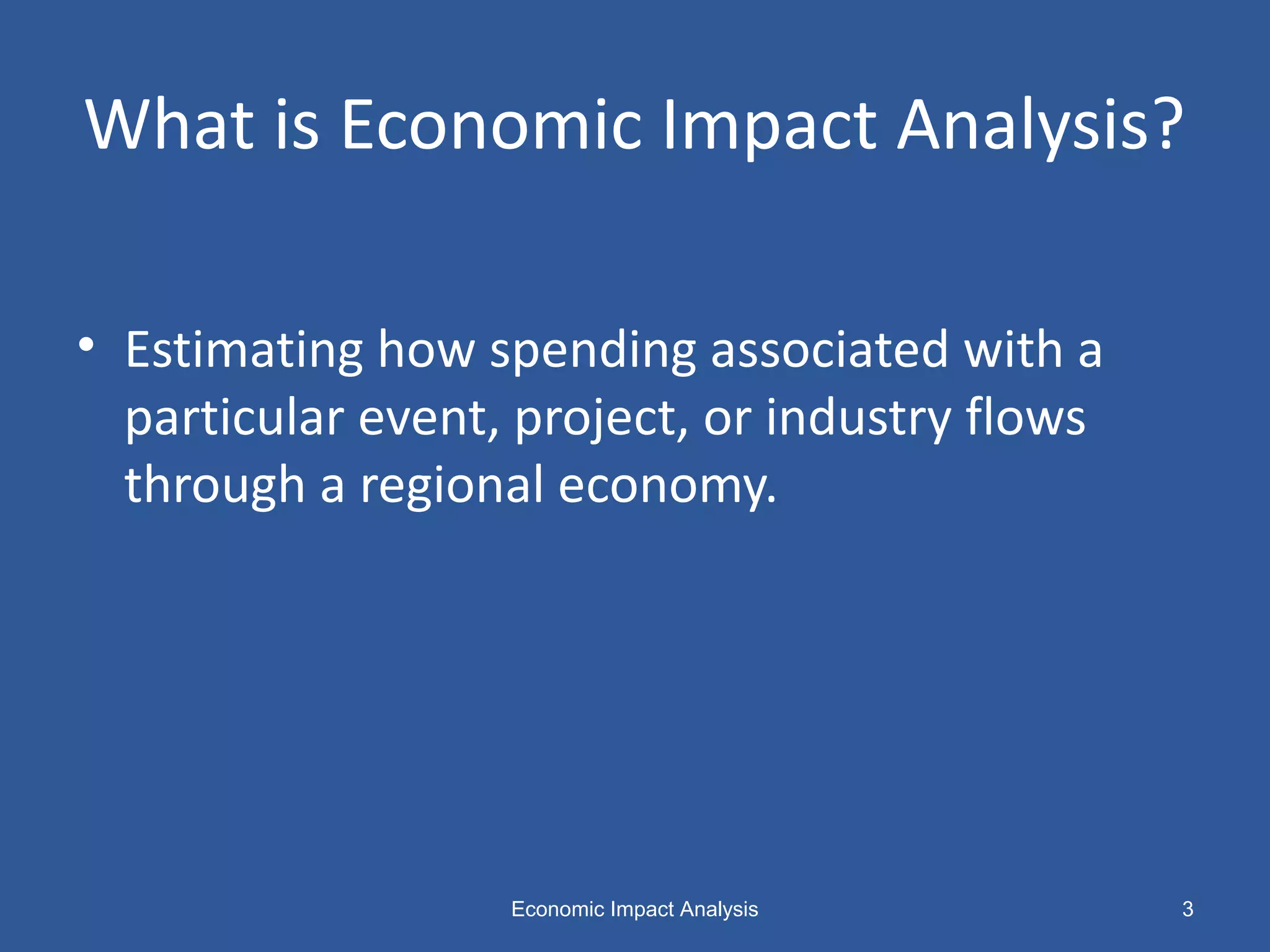 What is Economic Impact Analysis?

• Estimating how spending associated with a particular event, project, or industry flows through a regional economy.

Economic Impact Analysis

3